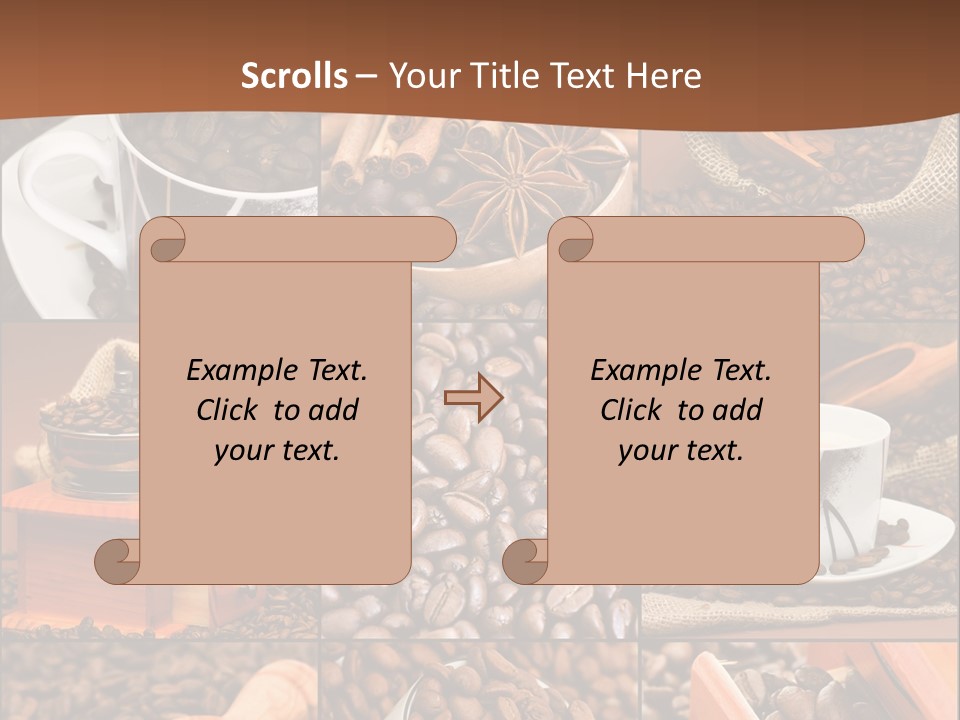 Scrolls – Your Title Text Here

Example Text. Click to add your text.

Example Text. Click to add your text.